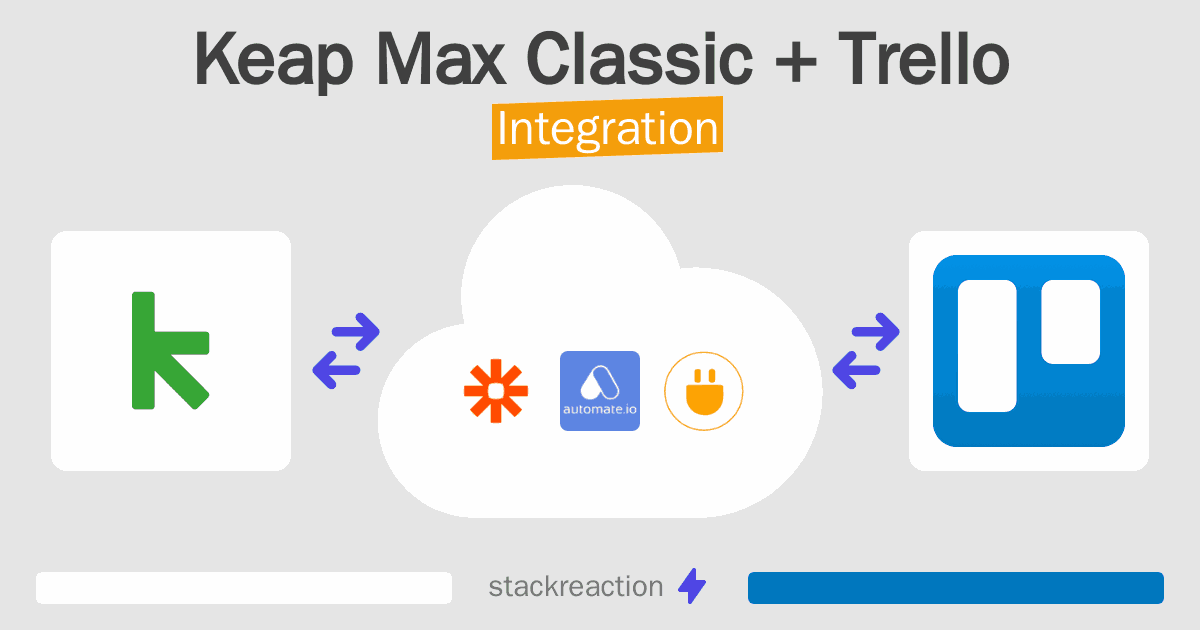 Keap Max Classic + Trello
Integration

automate.io

stackreaction